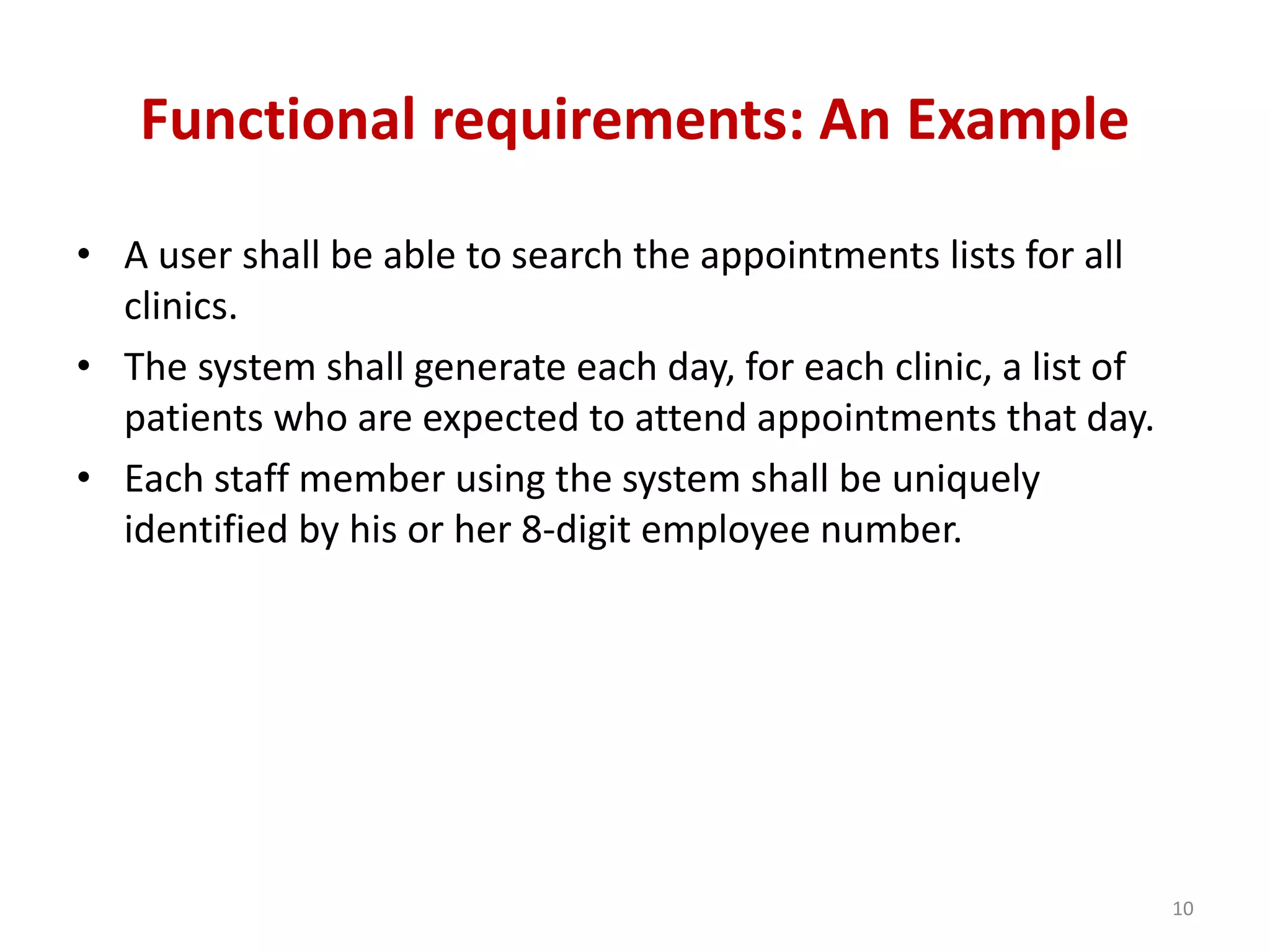 Functional requirements: An Example

• A user shall be able to search the appointments lists for all clinics.
• The system shall generate each day, for each clinic, a list of patients who are expected to attend appointments that day.
• Each staff member using the system shall be uniquely identified by his or her 8-digit employee number.

10